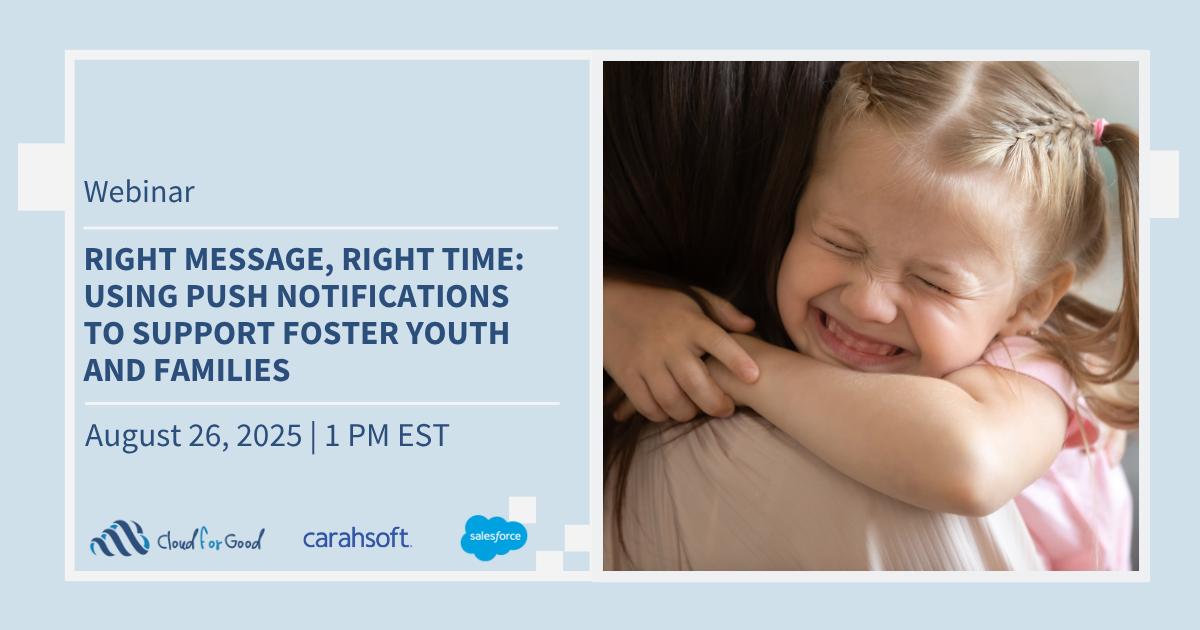 Webinar

RIGHT MESSAGE, RIGHT TIME: USING PUSH NOTIFICATIONS TO SUPPORT FOSTER YOUTH AND FAMILIES

August 26, 2025 | 1 PM EST

Cloud for Good

carahsoft.

salesforce